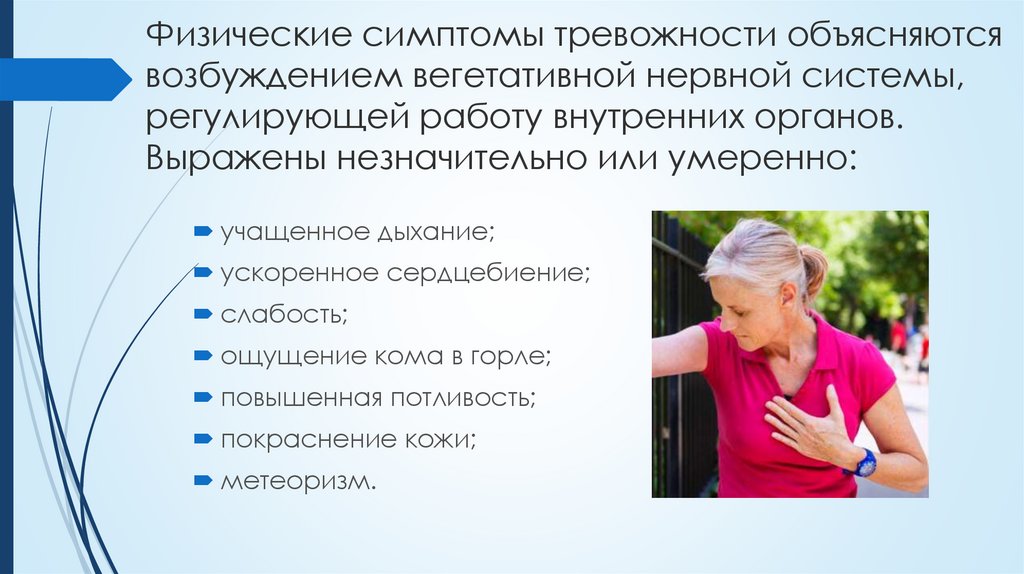 Физические симптомы тревожности объясняются возбуждением вегетативной нервной системы, регулирующей работу внутренних органов. Выражены незначительно или умеренно:

учащенное дыхание;
ускоренное сердцебиение;
слабость;
ощущение кома в горле;
повышенная потливость;
покраснение кожи;
метеоризм.